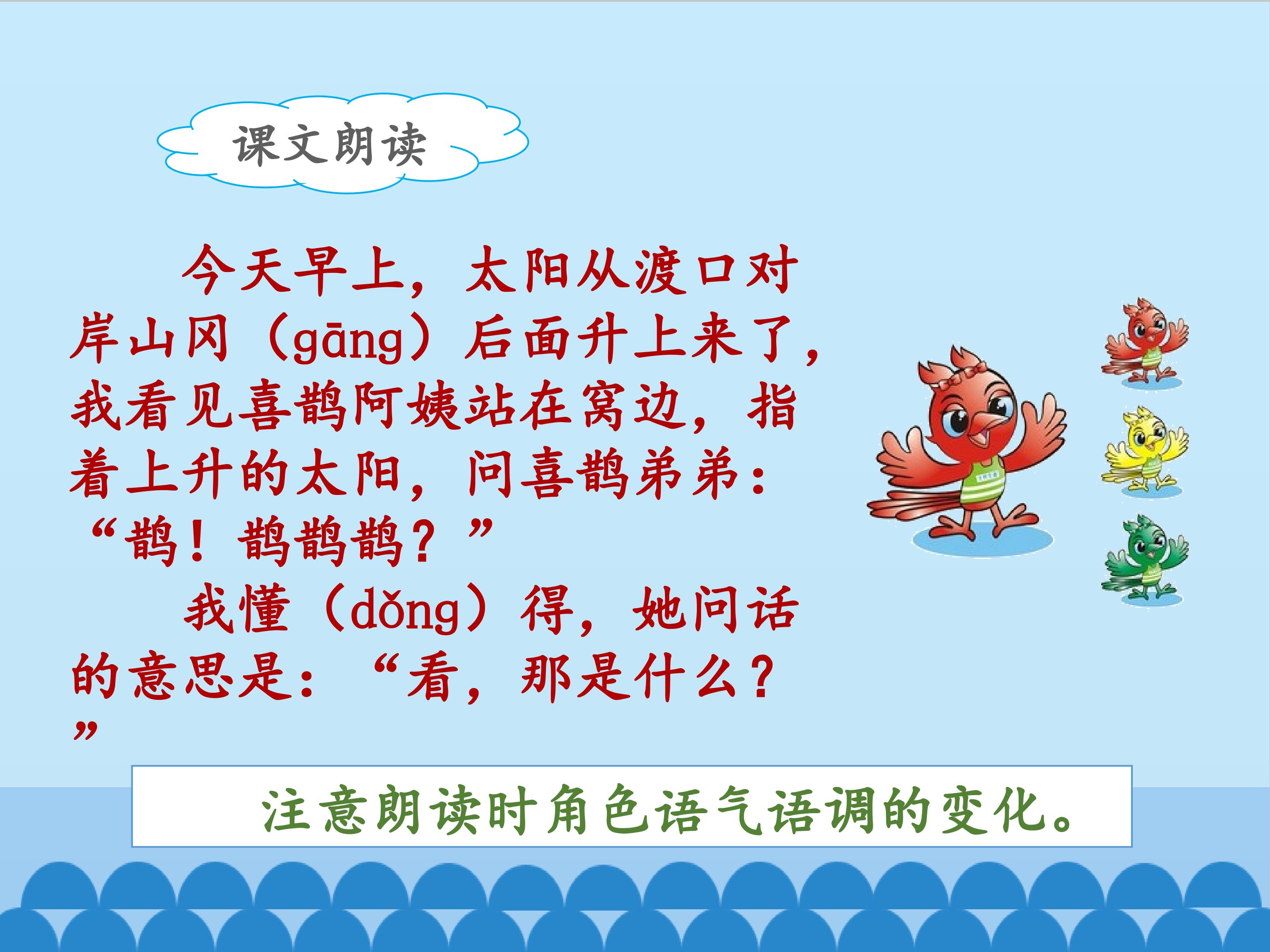 课文朗读

今天早上，太阳从渡口对岸山冈（gāng）后面升上来了，我看见喜鹊阿姨站在窝边，指着上升的太阳，问喜鹊弟弟：“鹊！鹊鹊鹊？”

我懂（dǒng）得，她问话的意思是：“看，那是什么？”

注意朗读时角色语气语调的变化。